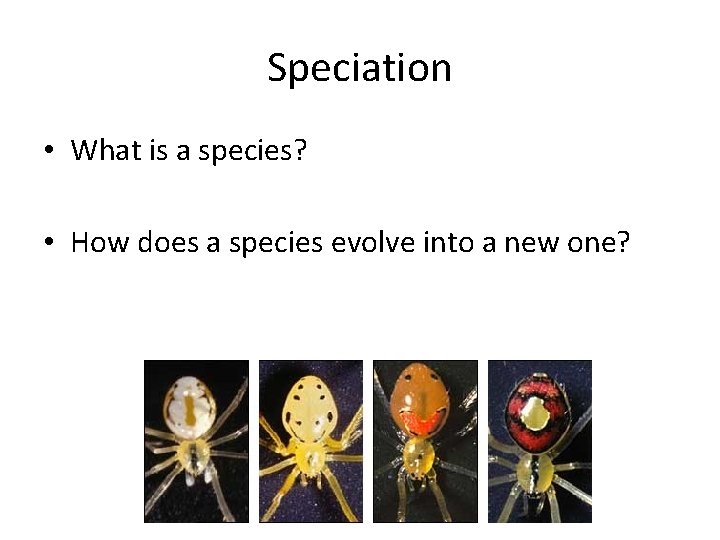 Speciation

• What is a species?

• How does a species evolve into a new one?